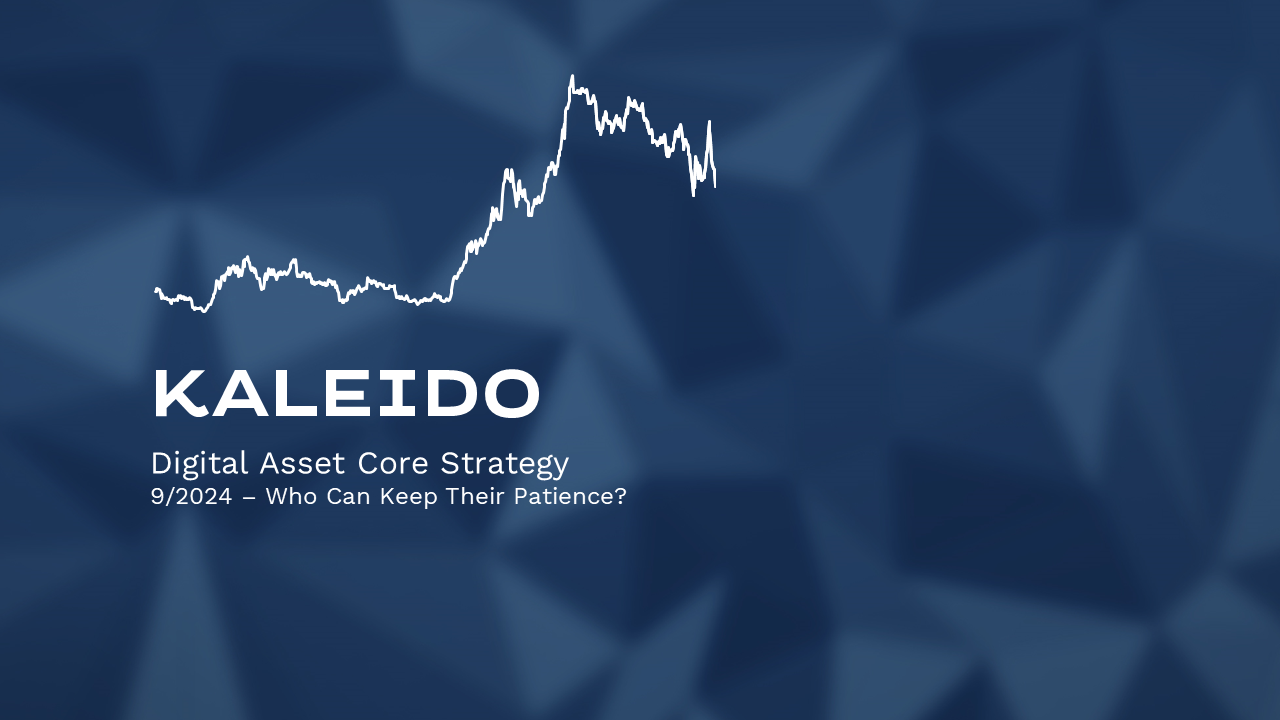 KALEIDO

Digital Asset Core Strategy
9/2024 – Who Can Keep Their Patience?